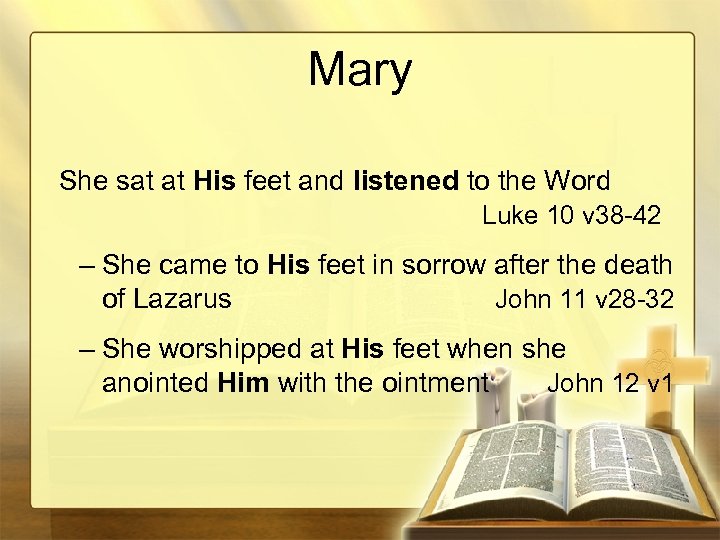 Mary

She sat at His feet and listened to the Word
Luke 10 v38-42

– She came to His feet in sorrow after the death of Lazarus John 11 v28-32

– She worshipped at His feet when she anointed Him with the ointment John 12 v1